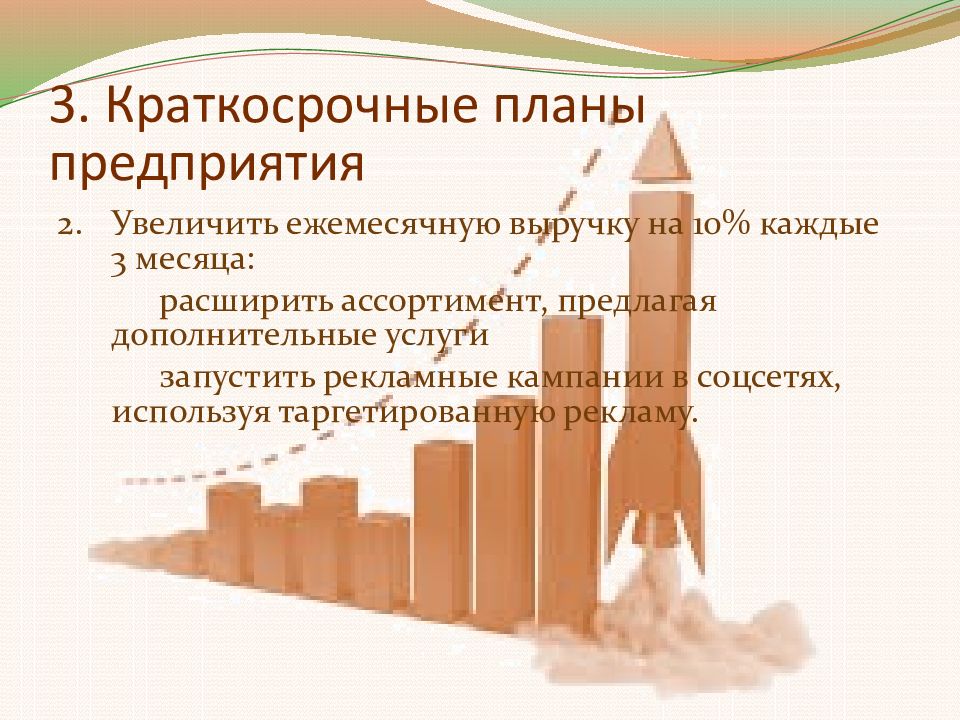 3. Краткосрочные планы предприятия

2. Увеличить ежемесячную выручку на 10% каждые 3 месяца:

расширить ассортимент, предлагая дополнительные услуги

запустить рекламные кампании в соцсетях, используя таргетированную рекламу.